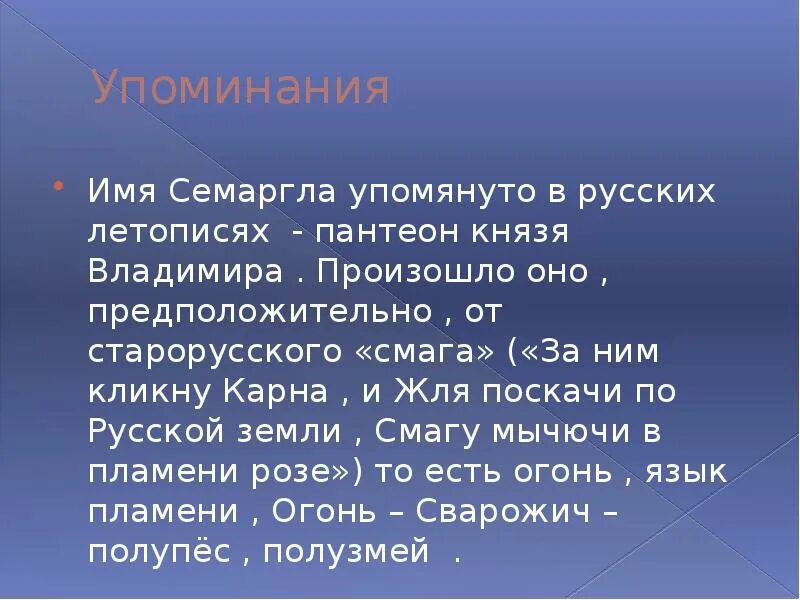 Упоминания

Имя Семаргла упомянуто в русских летописях - пантеон князя Владимира . Произошло оно , предположительно , от старорусского «смага» («За ним кликну Карна , и Жля поскачи по Русской земли , Смагу мычючи в пламени розе») то есть огонь , язык пламени , Огонь – Сварожич – полупёс , полузмей .